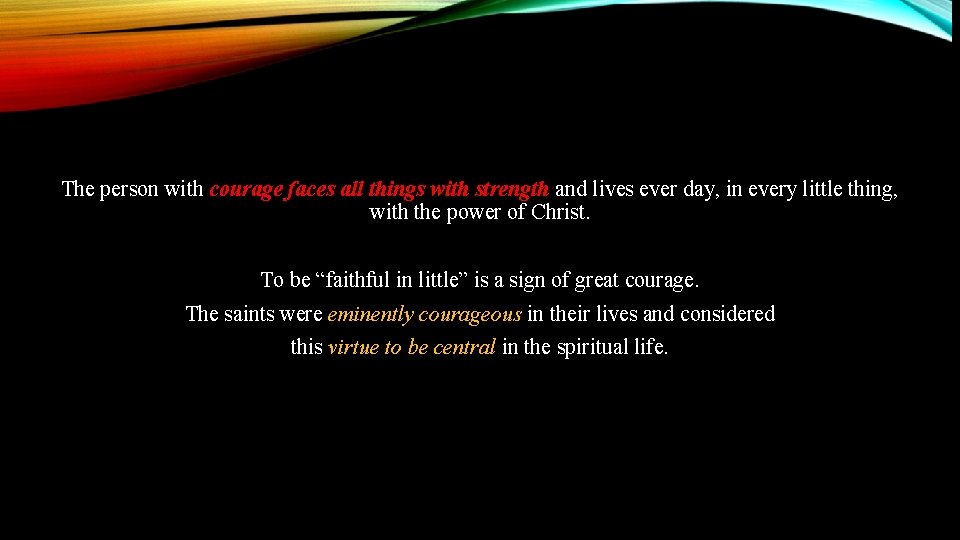 The person with courage faces all things with strength and lives ever day, in every little thing, with the power of Christ.

To be “faithful in little” is a sign of great courage.
The saints were eminently courageous in their lives and considered this virtue to be central in the spiritual life.